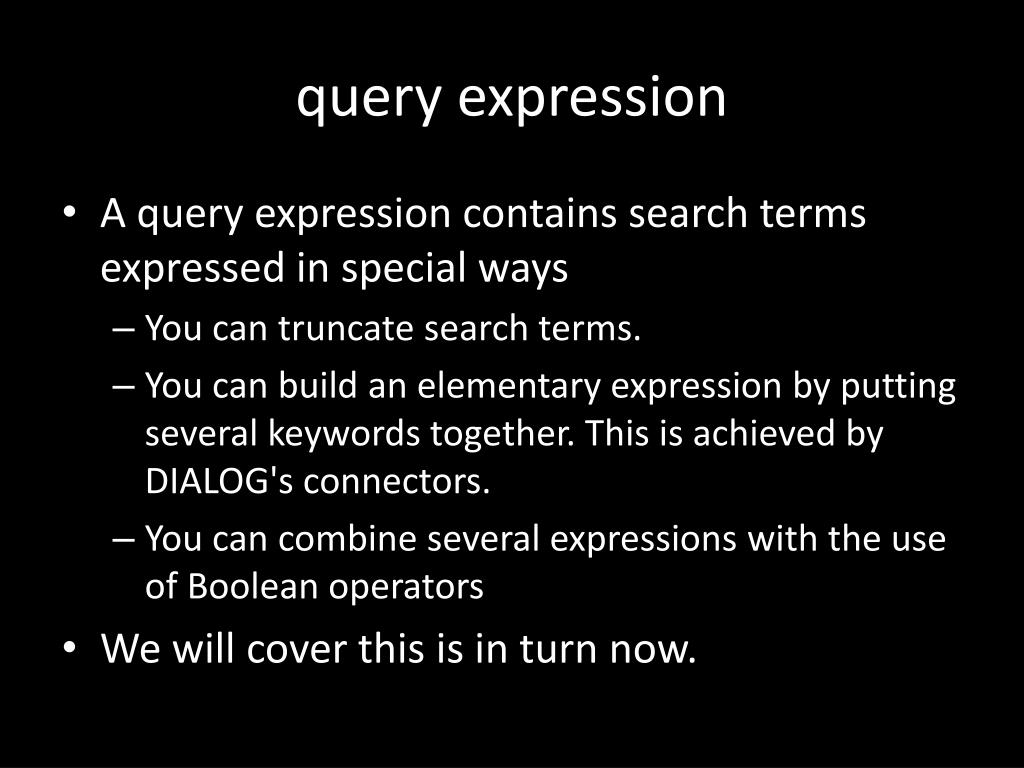 query expression

• A query expression contains search terms expressed in special ways
– You can truncate search terms.
– You can build an elementary expression by putting several keywords together. This is achieved by DIALOG's connectors.
– You can combine several expressions with the use of Boolean operators
• We will cover this is in turn now.